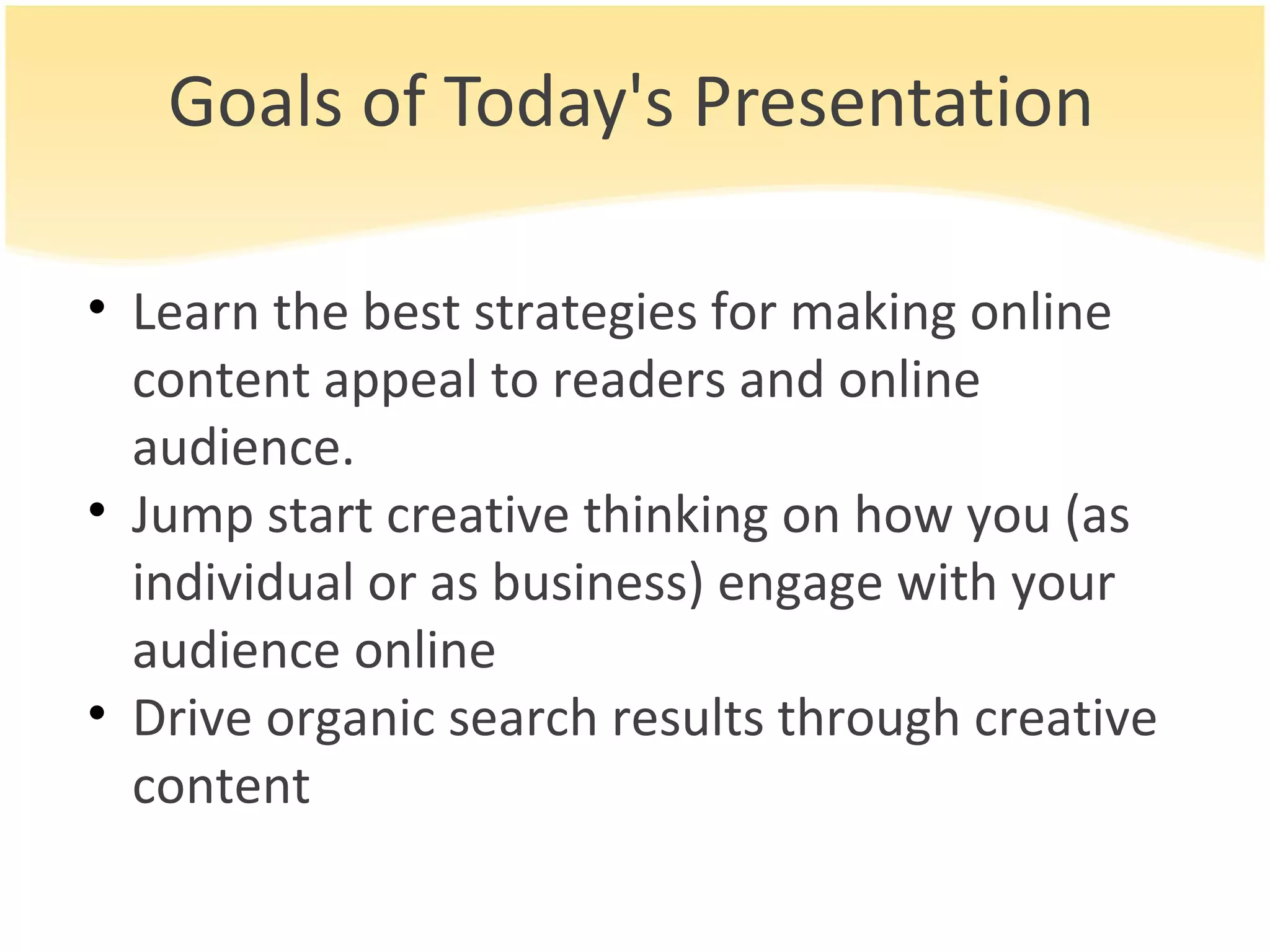 Goals of Today's Presentation

• Learn the best strategies for making online content appeal to readers and online audience.
• Jump start creative thinking on how you (as individual or as business) engage with your audience online
• Drive organic search results through creative content